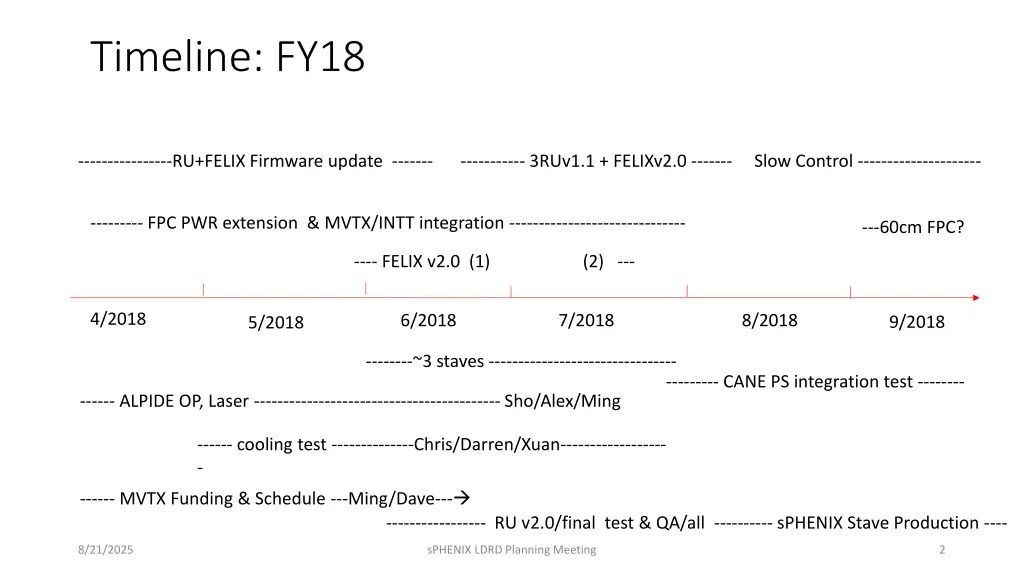 Timeline: FY18

----------------RU+FELIX Firmware update ------- ----------- 3RUv1.1 + FELIXv2.0 ------- Slow Control ---------------------

--------- FPC PWR extension & MVTX/INTT integration ------------------------------ ---60cm FPC?

---- FELIX v2.0 (1) (2) ---

4/2018 5/2018 6/2018 7/2018 8/2018 9/2018

--------~3 staves --------------------------------

--------- CANE PS integration test --------

------ ALPIDE OP, Laser ------------------------------------------ Sho/Alex/Ming

------ cooling test --------------Chris/Darren/Xuan------------------ -

------ MVTX Funding & Schedule ---Ming/Dave---→

----------------- RU v2.0/final test & QA/all ---------- sPHENIX Stave Production ----

8/21/2025 sPHENIX LDRD Planning Meeting 2